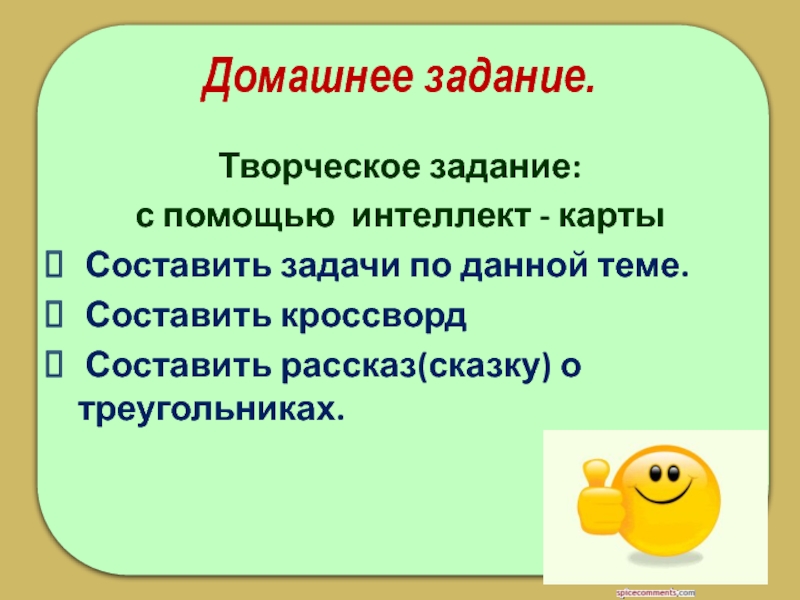 Домашнее задание.

Творческое задание:

с помощью интеллект - карты

 Составить задачи по данной теме.

 Составить кроссворд

 Составить рассказ(сказку) о треугольниках.

spicecomments.com